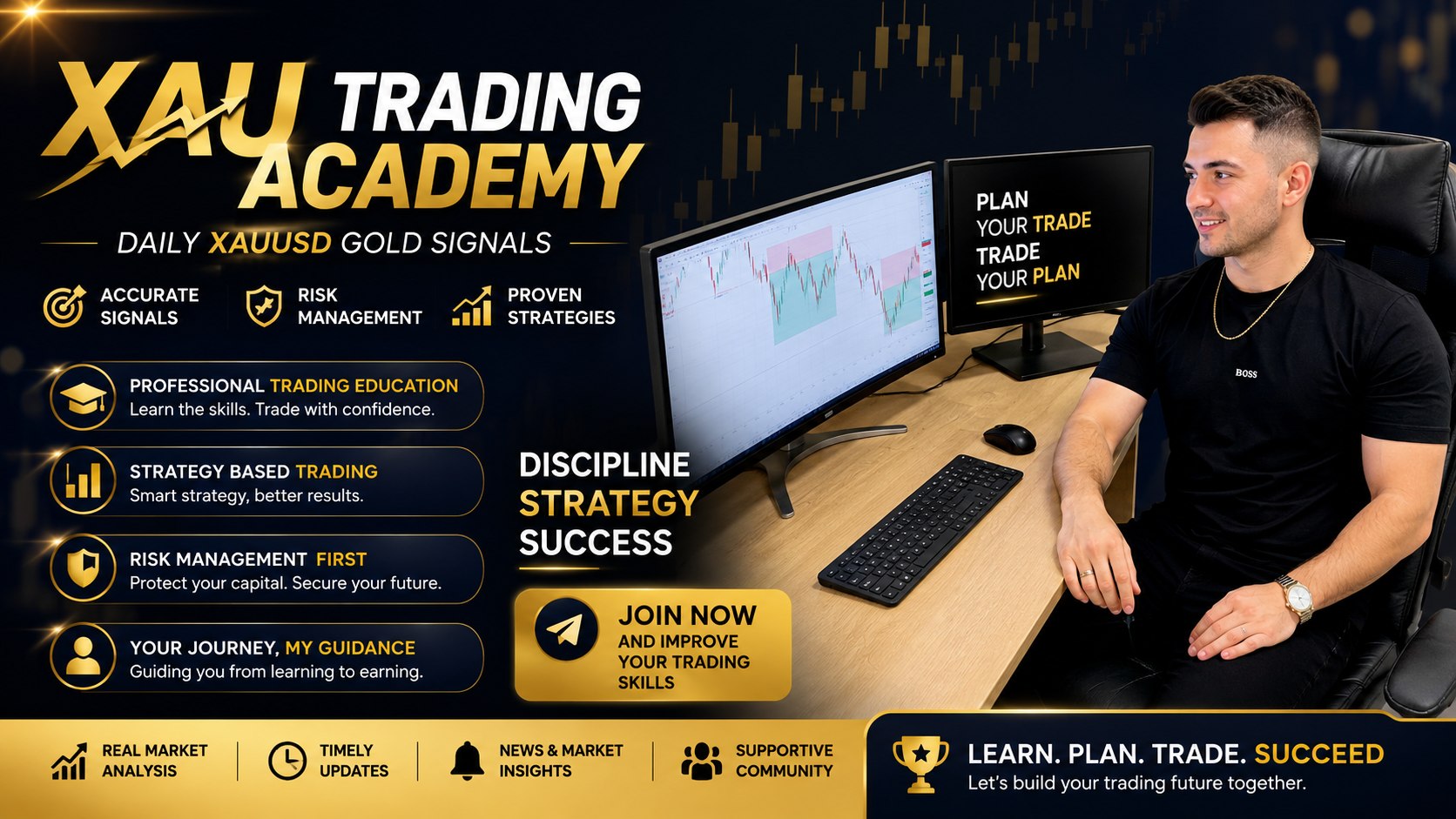 XAU TRADING ACADEMY

DAILY XAUUSD GOLD SIGNALS

ACCURATE SIGNALS

RISK MANAGEMENT

PROVEN STRATEGIES

PROFESSIONAL TRADING EDUCATION
Learn the skills. Trade with confidence.

STRATEGY BASED TRADING
Smart strategy, better results.

RISK MANAGEMENT FIRST
Protect your capital. Secure your future.

YOUR JOURNEY, MY GUIDANCE
Guiding you from learning to earning.

PLAN YOUR TRADE TRADE YOUR PLAN

BOSS

DISCIPLINE
STRATEGY
SUCCESS

JOIN NOW
AND IMPROVE YOUR TRADING SKILLS

REAL MARKET ANALYSIS

TIMELY UPDATES

NEWS & MARKET INSIGHTS

SUPPORTIVE COMMUNITY

LEARN. PLAN. TRADE. SUCCEED
Let's build your trading future together.